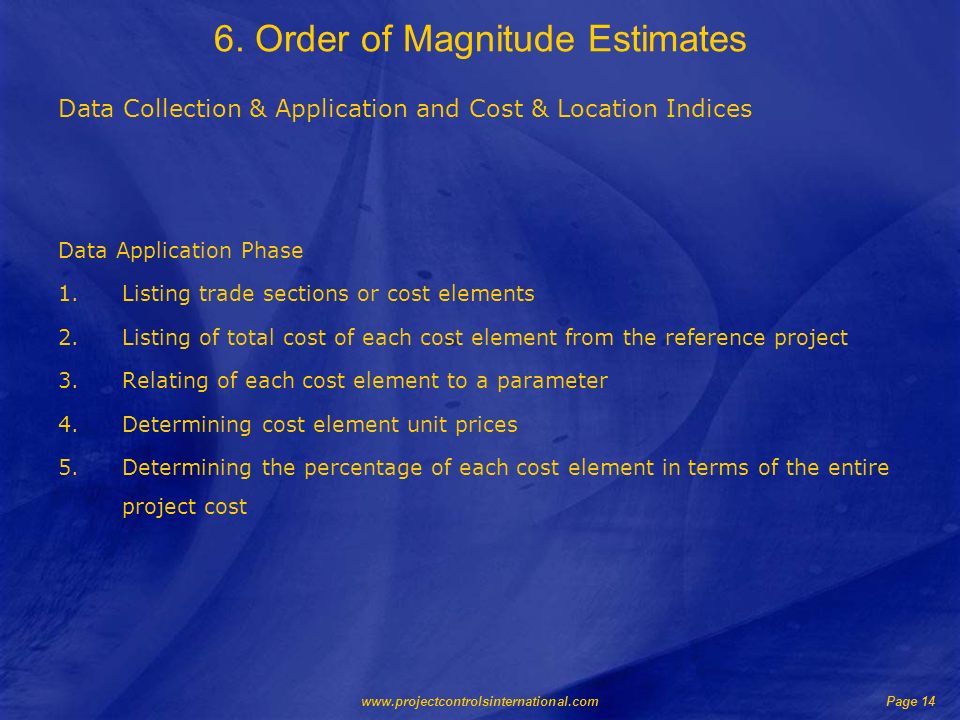 6. Order of Magnitude Estimates

Data Collection & Application and Cost & Location Indices

Data Application Phase

1. Listing trade sections or cost elements

2. Listing of total cost of each cost element from the reference project

3. Relating of each cost element to a parameter

4. Determining cost element unit prices

5. Determining the percentage of each cost element in terms of the entire project cost

www.projectcontrolsinternational.com

Page 14